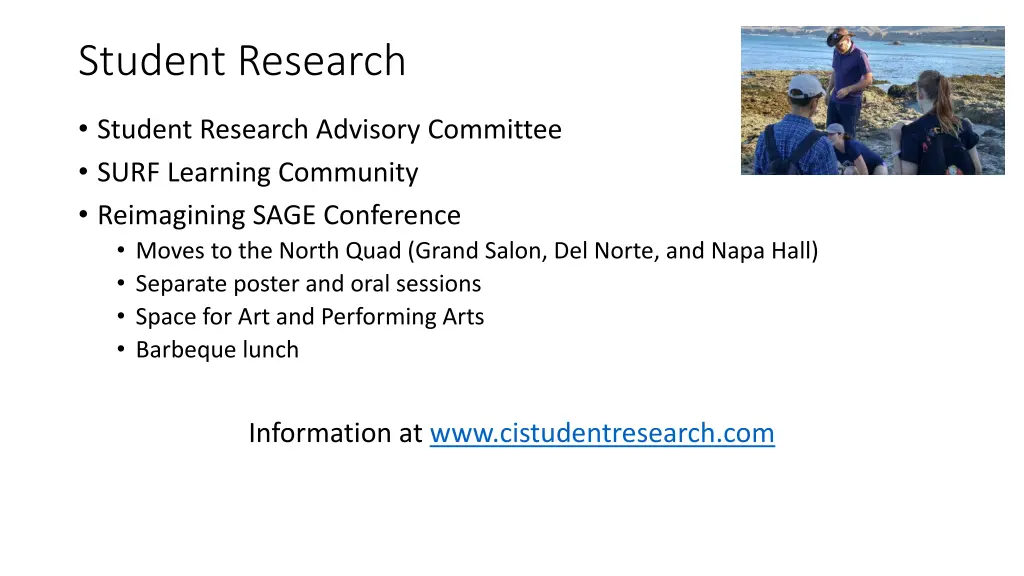 Student Research

• Student Research Advisory Committee
• SURF Learning Community
• Reimagining SAGE Conference
  • Moves to the North Quad (Grand Salon, Del Norte, and Napa Hall)
  • Separate poster and oral sessions
  • Space for Art and Performing Arts
  • Barbeque lunch

Information at www.cistudentresearch.com